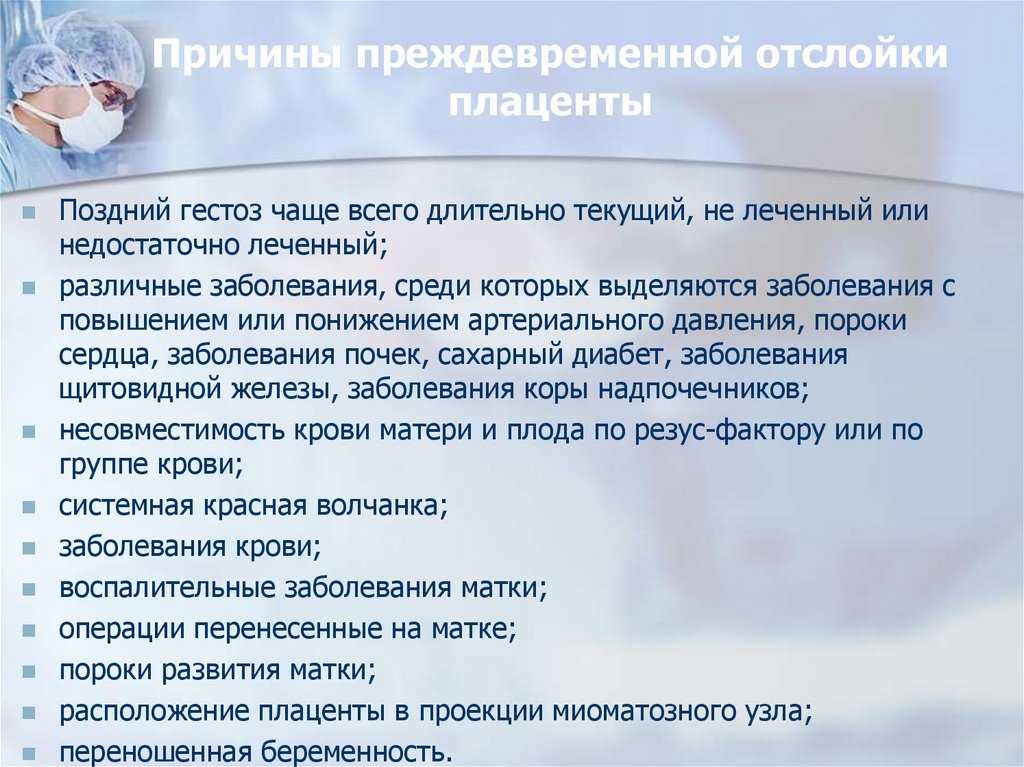 Причины преждевременной отслойки плаценты

- Поздний гестоз чаще всего длительно текущий, не леченный или недостаточно леченный;
- различные заболевания, среди которых выделяются заболевания с повышением или понижением артериального давления, пороки сердца, заболевания почек, сахарный диабет, заболевания щитовидной железы, заболевания коры надпочечников;
- несовместимость крови матери и плода по резус-фактору или по группе крови;
- системная красная волчанка;
- заболевания крови;
- воспалительные заболевания матки;
- операции перенесенные на матке;
- пороки развития матки;
- расположение плаценты в проекции миоматозного узла;
- переношенная беременность.